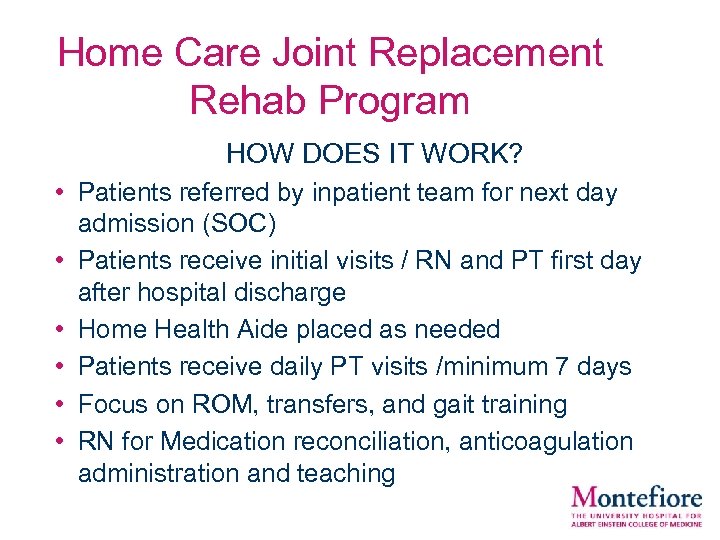 Home Care Joint Replacement Rehab Program

HOW DOES IT WORK?

• Patients referred by inpatient team for next day admission (SOC)
• Patients receive initial visits / RN and PT first day after hospital discharge
• Home Health Aide placed as needed
• Patients receive daily PT visits /minimum 7 days
• Focus on ROM, transfers, and gait training
• RN for Medication reconciliation, anticoagulation administration and teaching

Montefiore
THE UNIVERSITY HOSPITAL FOR ALBERT EINSTEIN COLLEGE OF MEDICINE